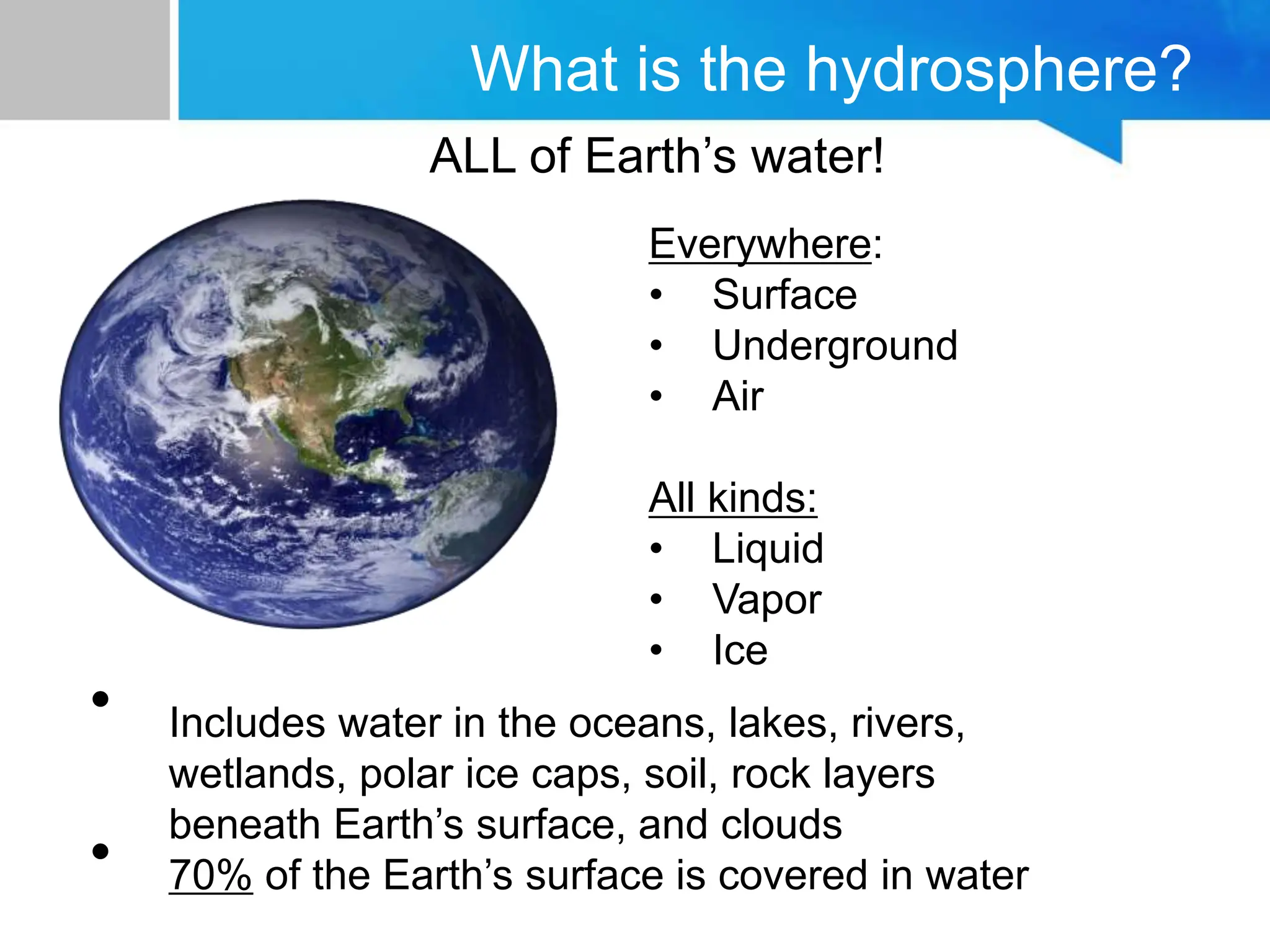 What is the hydrosphere?

ALL of Earth’s water!

Everywhere:
• Surface
• Underground
• Air

All kinds:
• Liquid
• Vapor
• Ice

• Includes water in the oceans, lakes, rivers, wetlands, polar ice caps, soil, rock layers beneath Earth’s surface, and clouds
• 70% of the Earth’s surface is covered in water